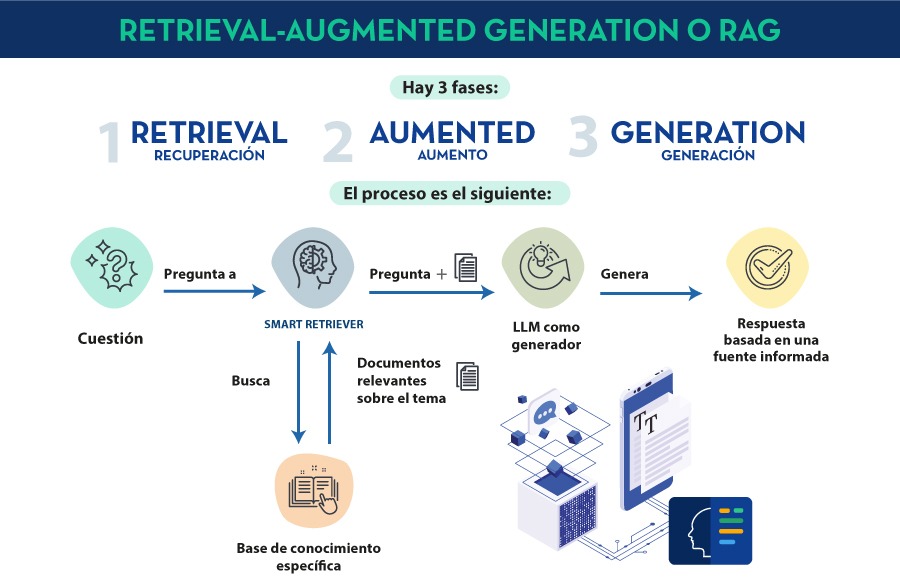 RETRIEVAL-AUGMENTED GENERATION O RAG

Hay 3 fases:

1 RETRIEVAL RECUPERACIÓN

2 AUMENTED AUMENTO

3 GENERATION GENERACIÓN

El proceso es el siguiente:

Cuestión

Pregunta a

SMART RETRIEVER

Pregunta +

LLM como generador

Genera

Respuesta basada en una fuente informada

Busca

Documentos relevantes sobre el tema

Base de conocimiento específica

TT